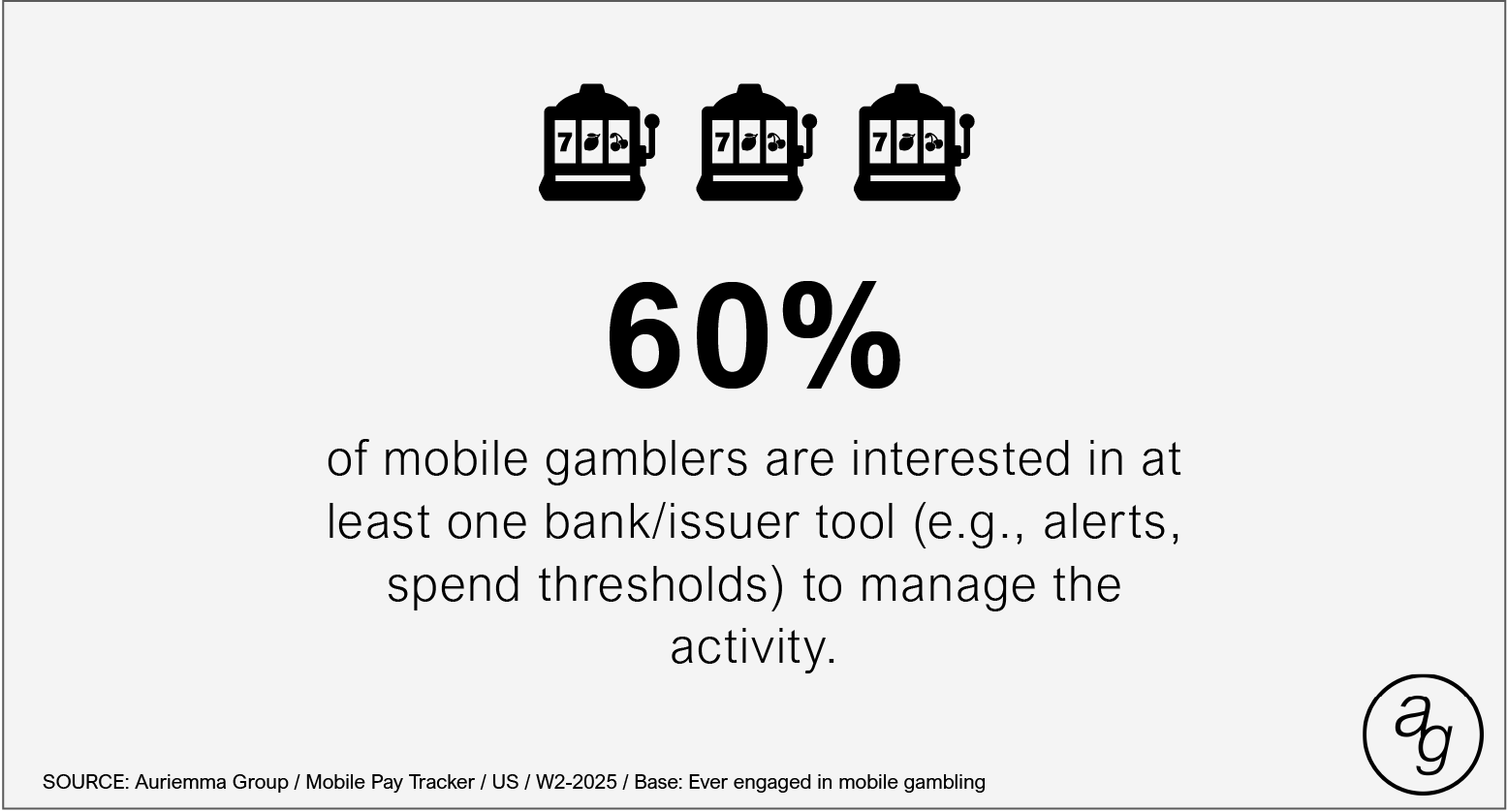 7 7 7

60%

of mobile gamblers are interested in at least one bank/issuer tool (e.g., alerts, spend thresholds) to manage the activity.

ag

SOURCE: Auriemma Group / Mobile Pay Tracker / US / W2-2025 / Base: Ever engaged in mobile gambling